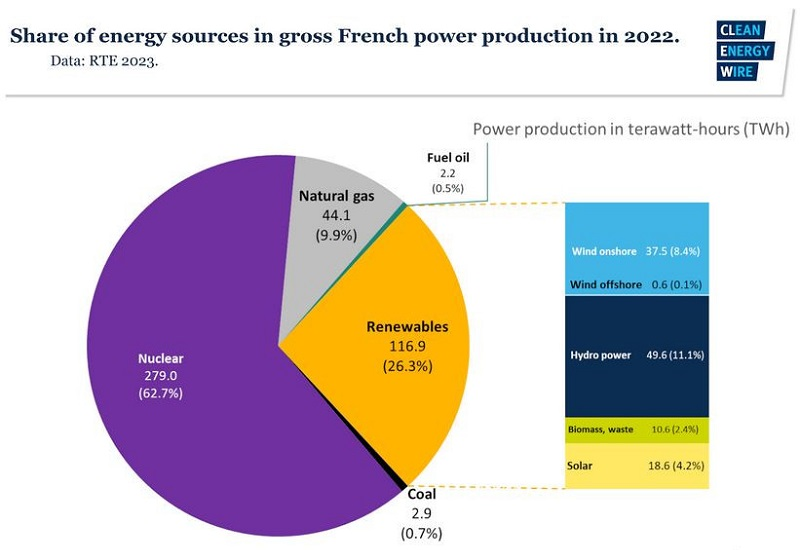 Share of energy sources in gross French power production in 2022.
Data: RTE 2023.

CLEAN ENERGY WIRE

Power production in terawatt-hours (TWh)

Fuel oil
2.2
(0.5%)

Natural gas
44.1
(9.9%)

Renewables
116.9
(26.3%)

Nuclear
279.0
(62.7%)

Coal
2.9
(0.7%)

Wind onshore 37.5 (8.4%)

Wind offshore 0.6 (0.1%)

Hydro power 49.6 (11.1%)

Biomass, waste 10.6 (2.4%)

Solar 18.6 (4.2%)